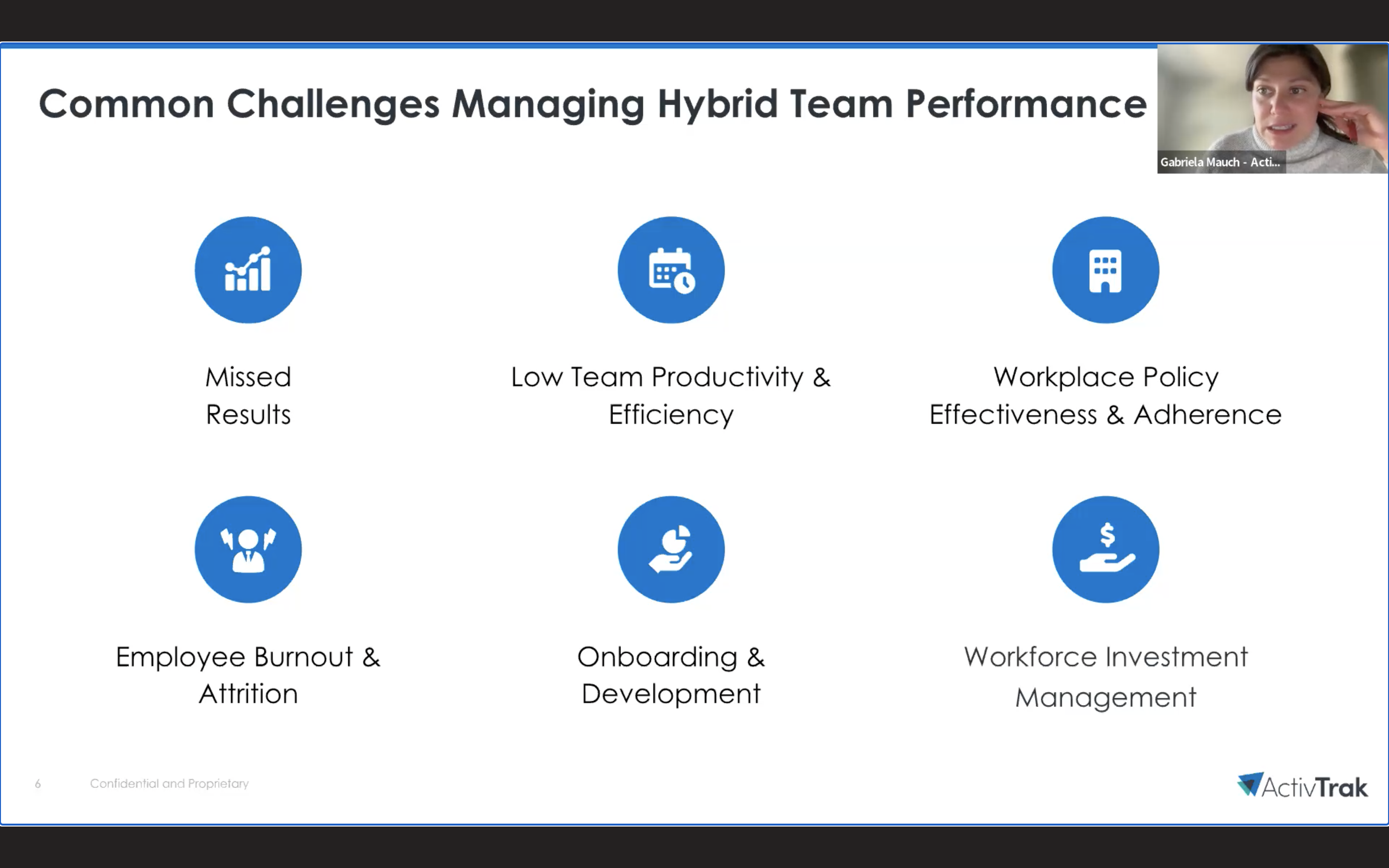 Common Challenges Managing Hybrid Team Performance

Gabriela Mauch - Acti...

Missed Results

Low Team Productivity & Efficiency

Workplace Policy Effectiveness & Adherence

Employee Burnout & Attrition

Onboarding & Development

Workforce Investment Management

6 Confidential and Proprietary

ActivTrak